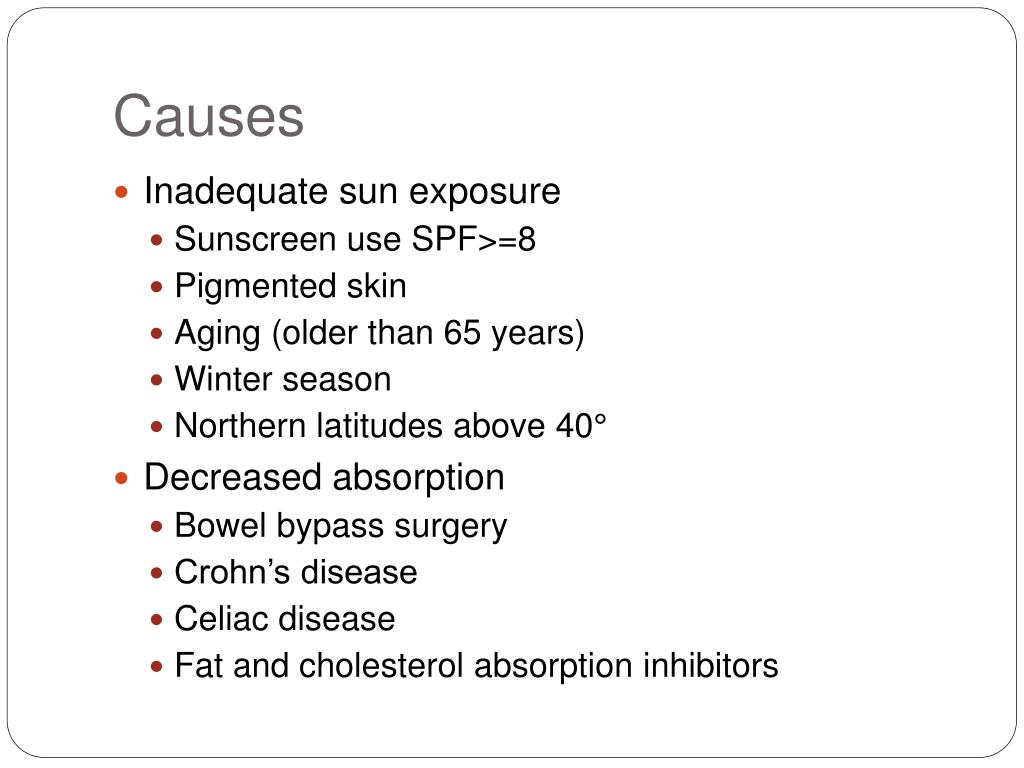 Causes

- Inadequate sun exposure
  - Sunscreen use SPF>=8
  - Pigmented skin
  - Aging (older than 65 years)
  - Winter season
  - Northern latitudes above 40°
- Decreased absorption
  - Bowel bypass surgery
  - Crohn’s disease
  - Celiac disease
  - Fat and cholesterol absorption inhibitors